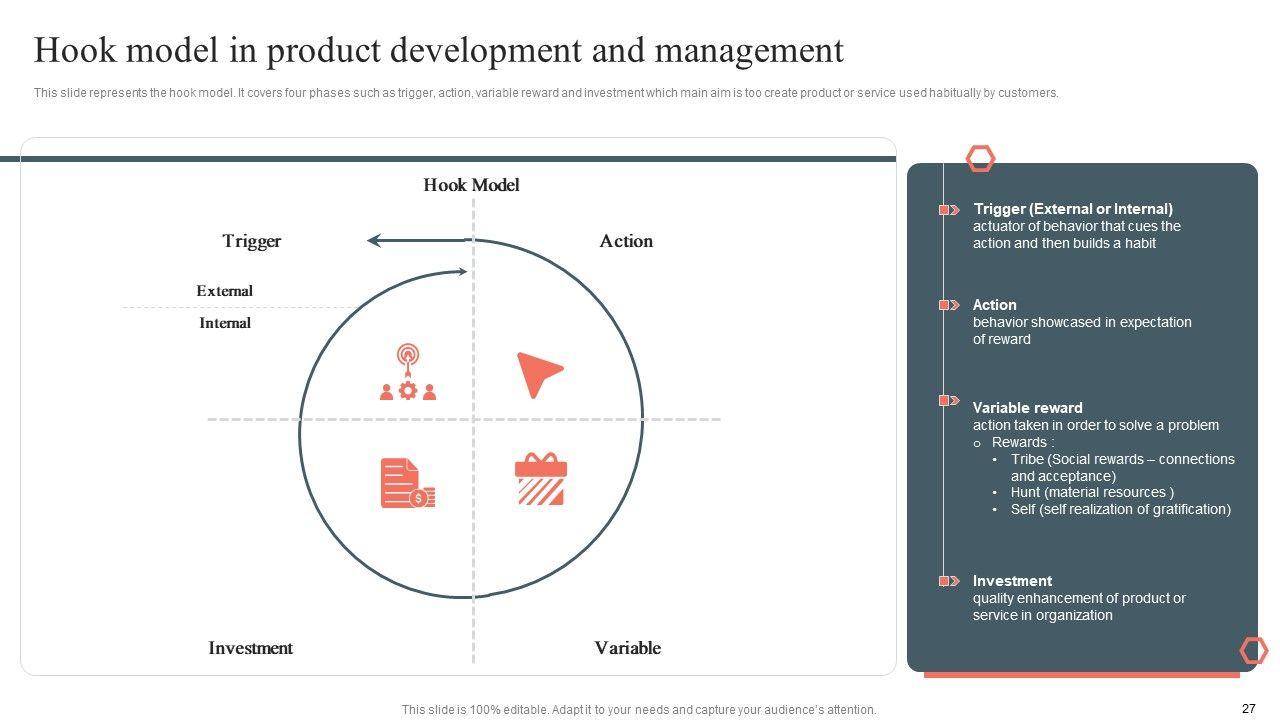 Hook model in product development and management

This slide represents the hook model. It covers four phases such as trigger, action, variable reward and investment which main aim is too create product or service used habitually by customers.

Hook Model

Trigger

Action

External

Internal

Investment

Variable

Trigger (External or Internal)
actuator of behavior that cues the action and then builds a habit

Action
behavior showcased in expectation of reward

Variable reward
action taken in order to solve a problem
o Rewards :
• Tribe (Social rewards – connections and acceptance)
• Hunt (material resources )
• Self (self realization of gratification)

Investment
quality enhancement of product or service in organization

This slide is 100% editable. Adapt it to your needs and capture your audience's attention.

27